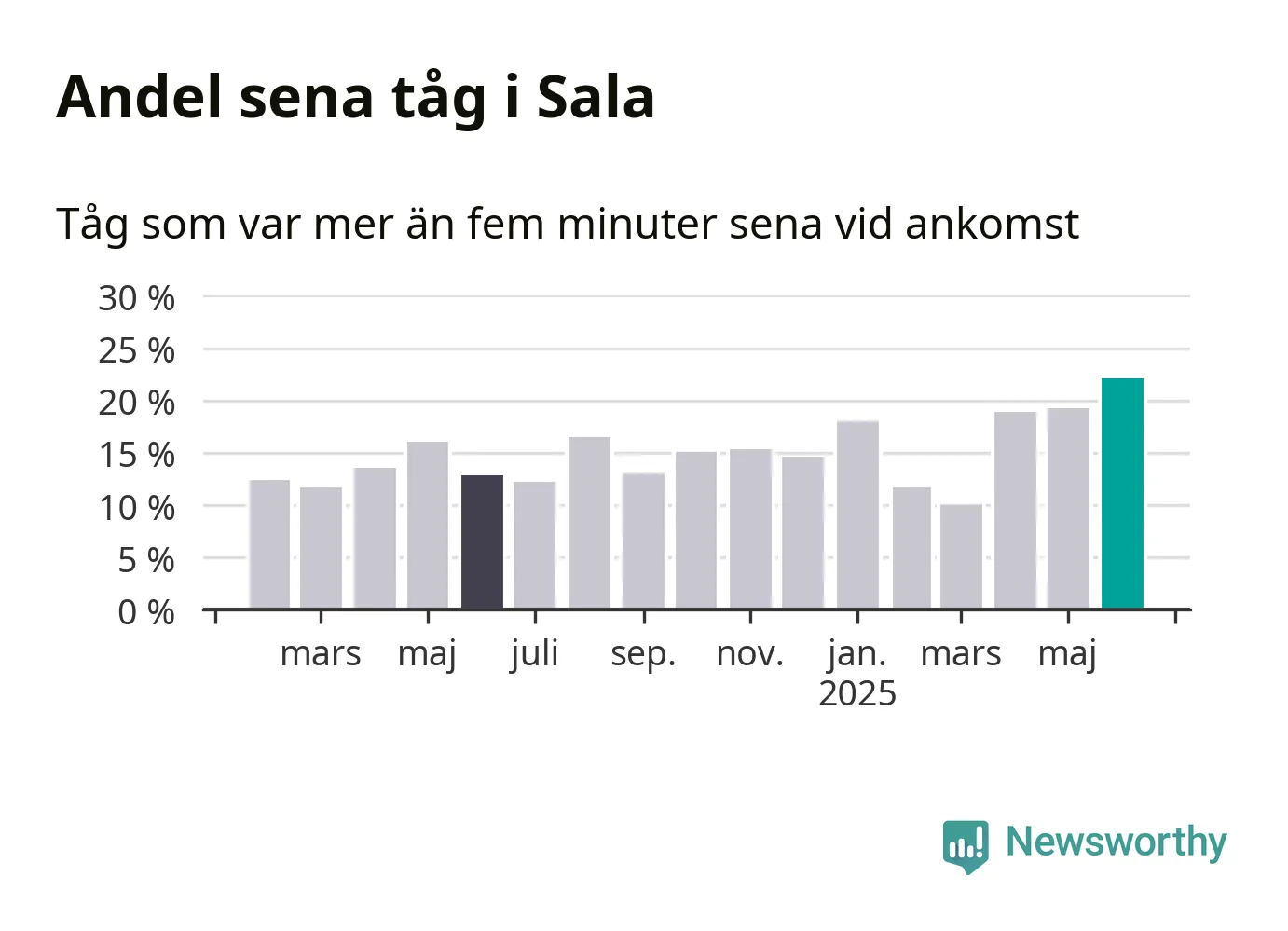 Andel sena tåg i Sala

Tåg som var mer än fem minuter sena vid ankomst

30 %
25 %
20 %
15 %
10 %
5 %
0 %

mars
maj
juli
sep.
nov.
jan.
2025
mars
maj

Newsworthy